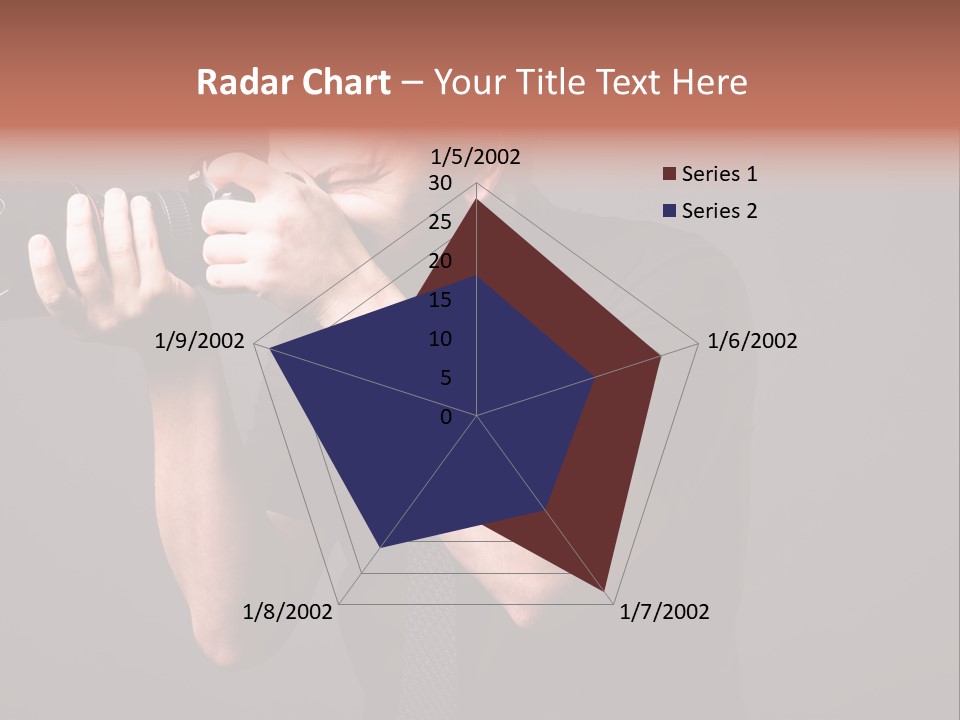 Radar Chart – Your Title Text Here

1/5/2002
30
25
20
15
10
5
0
1/6/2002
1/7/2002
1/8/2002
1/9/2002

Series 1
Series 2